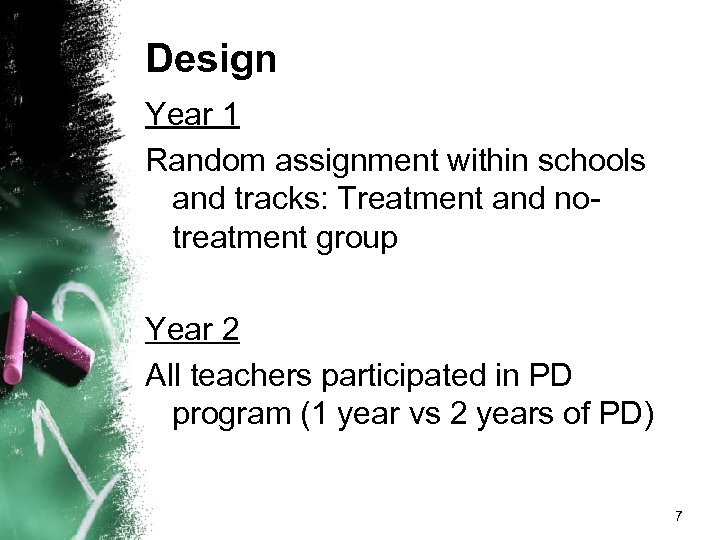 Design

Year 1

Random assignment within schools and tracks: Treatment and no-treatment group

Year 2

All teachers participated in PD program (1 year vs 2 years of PD)

7